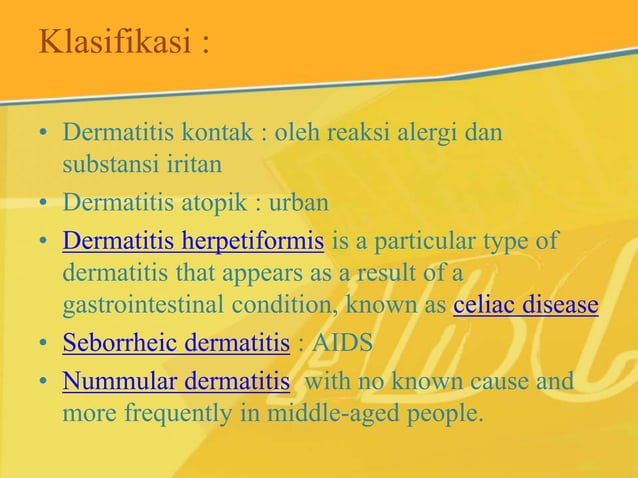 Klasifikasi :

• Dermatitis kontak : oleh reaksi alergi dan substansi iritan
• Dermatitis atopik : urban
• Dermatitis herpetiformis is a particular type of dermatitis that appears as a result of a gastrointestinal condition, known as celiac disease
• Seborrheic dermatitis : AIDS
• Nummular dermatitis with no known cause and more frequently in middle-aged people.